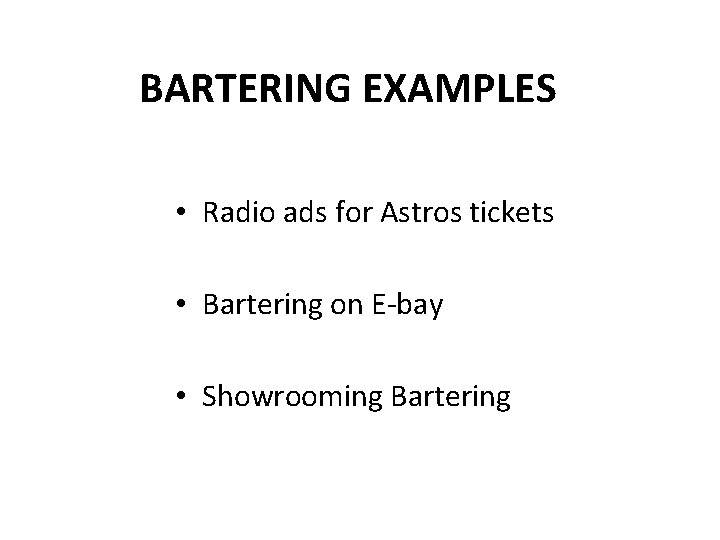 BARTERING EXAMPLES

• Radio ads for Astros tickets

• Bartering on E-bay

• Showrooming Bartering